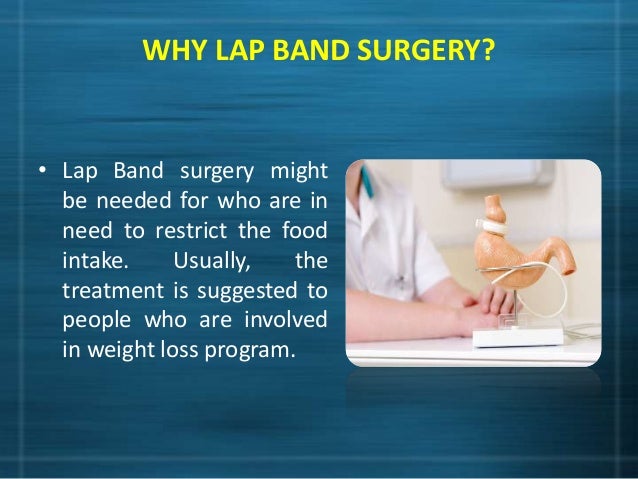 WHY LAP BAND SURGERY?

• Lap Band surgery might be needed for who are in need to restrict the food intake. Usually, the treatment is suggested to people who are involved in weight loss program.